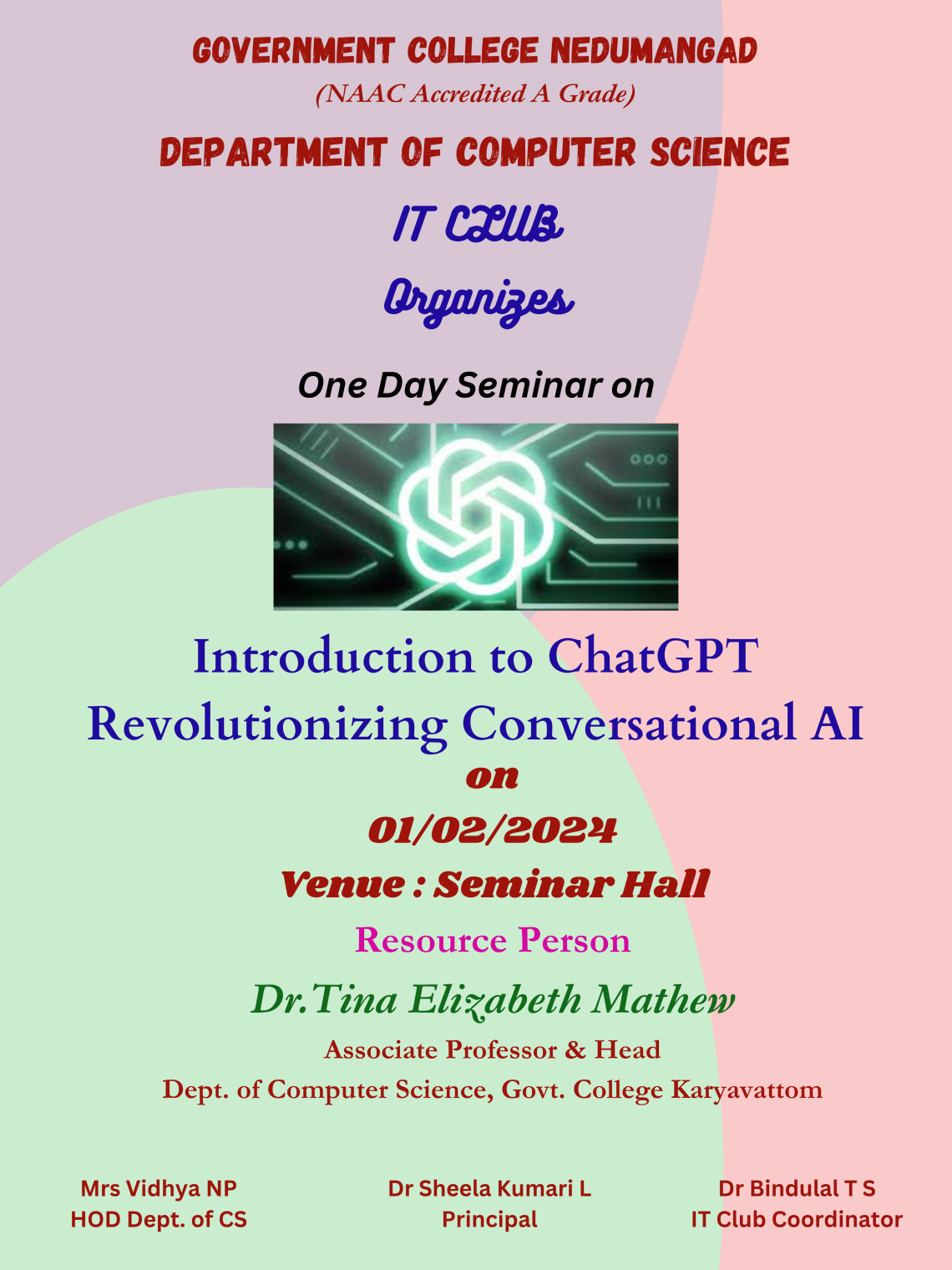 GOVERNMENT COLLEGE NEDUMANGAD
(NAAC Accredited A Grade)
DEPARTMENT OF COMPUTER SCIENCE
IT CLUB
Organizes

One Day Seminar on

Introduction to ChatGPT
Revolutionizing Conversational AI
on
01/02/2024
Venue : Seminar Hall
Resource Person
Dr.Tina Elizabeth Mathew
Associate Professor & Head
Dept. of Computer Science, Govt. College Karyavattom

Mrs Vidhya NP
HOD Dept. of CS

Dr Sheela Kumari L
Principal

Dr Bindulal T S
IT Club Coordinator